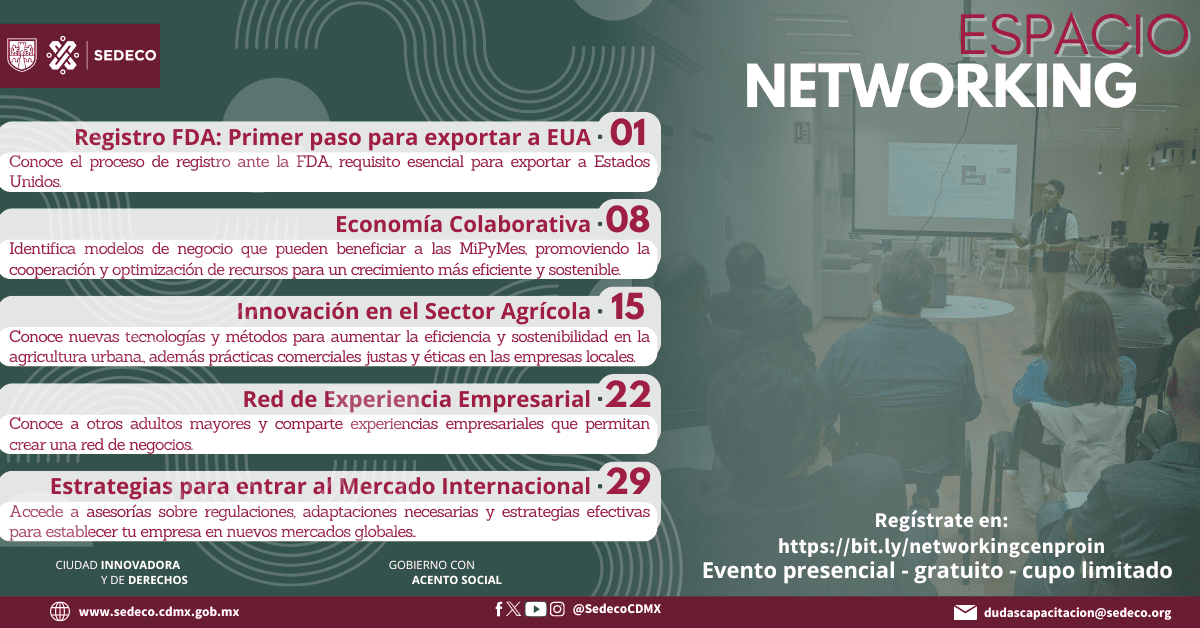 SEDECO

ESPACIO
NETWORKING

Registro FDA: Primer paso para exportar a EUA · 01
Conoce el proceso de registro ante la FDA, requisito esencial para exportar a Estados Unidos.

Economía Colaborativa · 08
Identifica modelos de negocio que pueden beneficiar a las MiPyMes, promoviendo la cooperación y optimización de recursos para un crecimiento más eficiente y sostenible.

Innovación en el Sector Agrícola · 15
Conoce nuevas tecnologías y métodos para aumentar la eficiencia y sostenibilidad en la agricultura urbana, además prácticas comerciales justas y éticas en las empresas locales.

Red de Experiencia Empresarial · 22
Conoce a otros adultos mayores y comparte experiencias empresariales que permitan crear una red de negocios.

Estrategias para entrar al Mercado Internacional · 29
Accede a asesorías sobre regulaciones, adaptaciones necesarias y estrategias efectivas para establecer tu empresa en nuevos mercados globales.

Regístrate en:
https://bit.ly/networkingcenproin
Evento presencial - gratuito - cupo limitado

CIUDAD INNOVADORA Y DE DERECHOS

GOBIERNO CON ACENTO SOCIAL

www.sedeco.cdmx.gob.mx

@SedecoCDMX

dudascapacitacion@sedeco.org